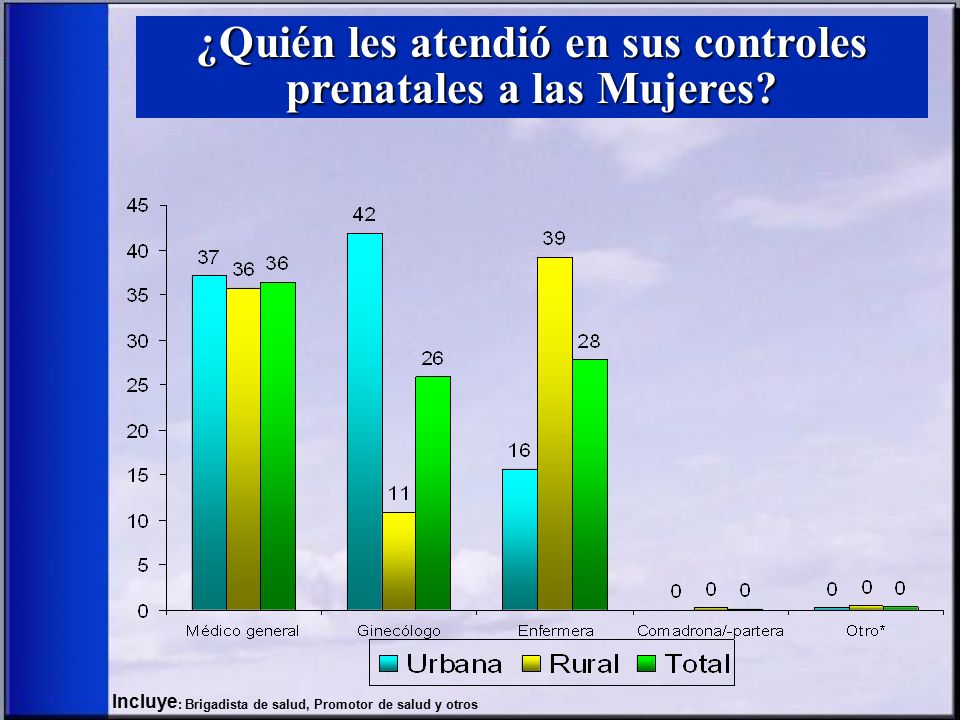 ¿Quién les atendió en sus controles prenatales a las Mujeres?

45
40
35
30
25
20
15
10
5
0

37 36 36
42 11 26
16 39 28
0 0 0
0 0 0

Médico general
Ginecólogo
Enfermera
Comadrona/-partera
Otro*

Urbana
Rural
Total

Incluye: Brigadista de salud, Promotor de salud y otros